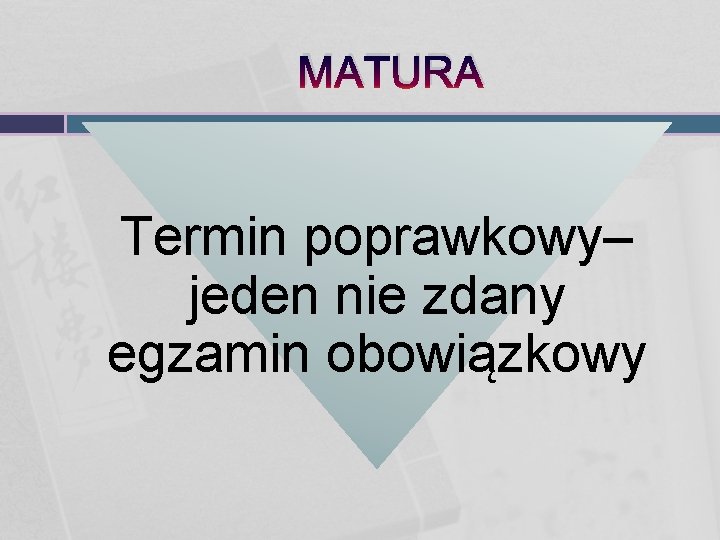 MATURA

Termin poprawkowy– jeden nie zdany egzamin obowiązkowy